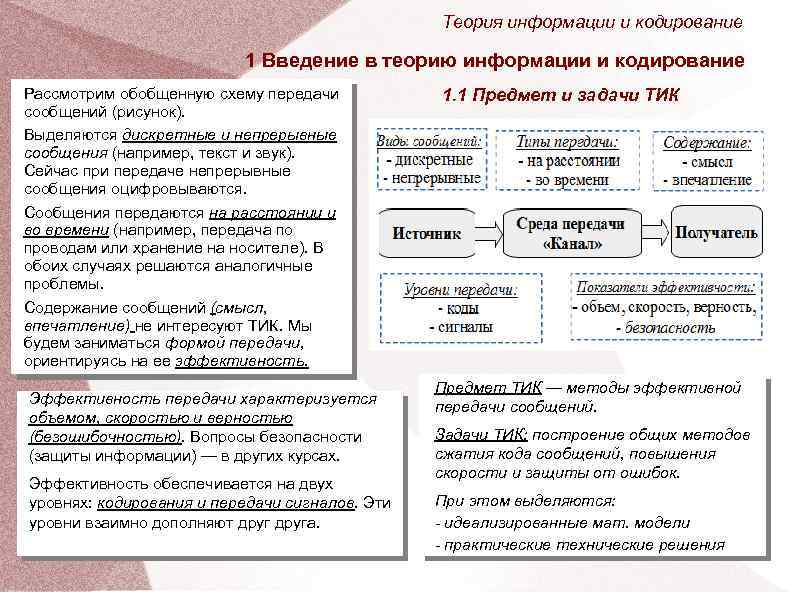 Теория информации и кодирование

1 Введение в теорию информации и кодирование

1.1 Предмет и задачи ТИК

Рассмотрим обобщенную схему передачи сообщений (рисунок).

Выделяются дискретные и непрерывные сообщения (например, текст и звук). Сейчас при передаче непрерывные сообщения оцифровываются.

Сообщения передаются на расстоянии и во времени (например, передача по проводам или хранение на носителе). В обоих случаях решаются аналогичные проблемы.

Содержание сообщений (смысл, впечатление) не интересуют ТИК. Мы будем заниматься формой передачи, ориентируясь на ее эффективность.

Виды сообщений:
- дискретные
- непрерывные

Типы передачи:
- на расстоянии
- во времени

Содержание:
- смысл
- впечатление

Источник

Среда передачи «Канал»

Получатель

Уровни передачи:
- коды
- сигналы

Показатели эффективности:
- объем, скорость, верность,
- безопасность

Эффективность передачи характеризуется объемом, скоростью и верностью (безошибочностью). Вопросы безопасности (защиты информации) — в других курсах.

Эффективность обеспечивается на двух уровнях: кодирования и передачи сигналов. Эти уровни взаимно дополняют друг друга.

Предмет ТИК — методы эффективной передачи сообщений.

Задачи ТИК: построение общих методов сжатия кода сообщений, повышения скорости и защиты от ошибок.

При этом выделяются:
- идеализированные мат. модели
- практические технические решения